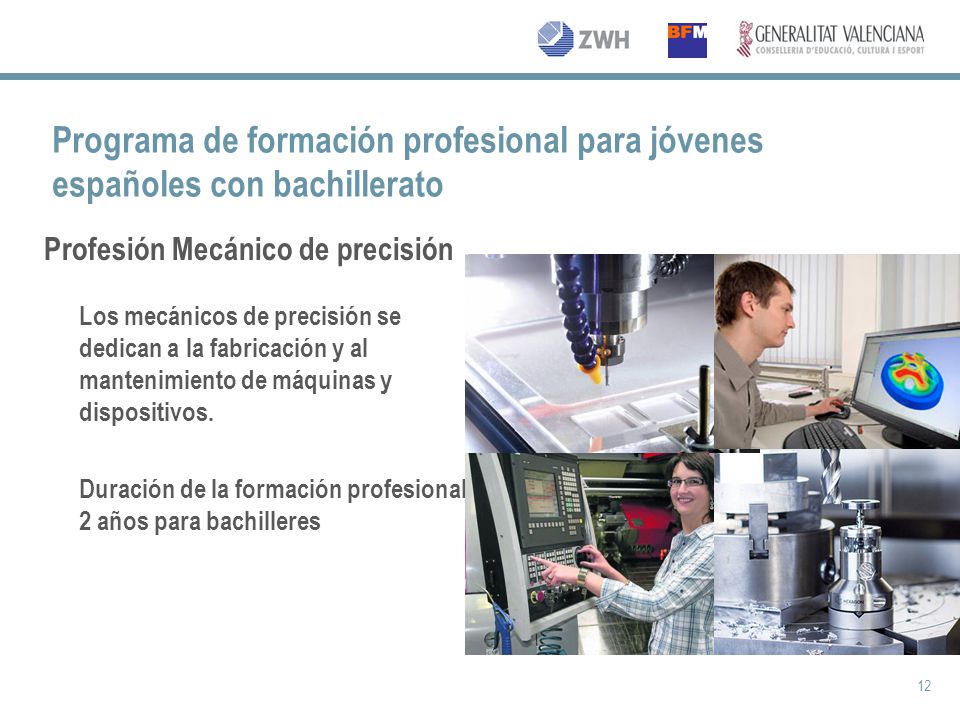 ZWH
BFM
GENERALITAT VALENCIANA
CONSELLERIA D'EDUCACIÓ, CULTURA I ESPORT

Programa de formación profesional para jóvenes españoles con bachillerato

Profesión Mecánico de precisión

Los mecánicos de precisión se dedican a la fabricación y al mantenimiento de máquinas y dispositivos.

Duración de la formación profesional
2 años para bachilleres

12